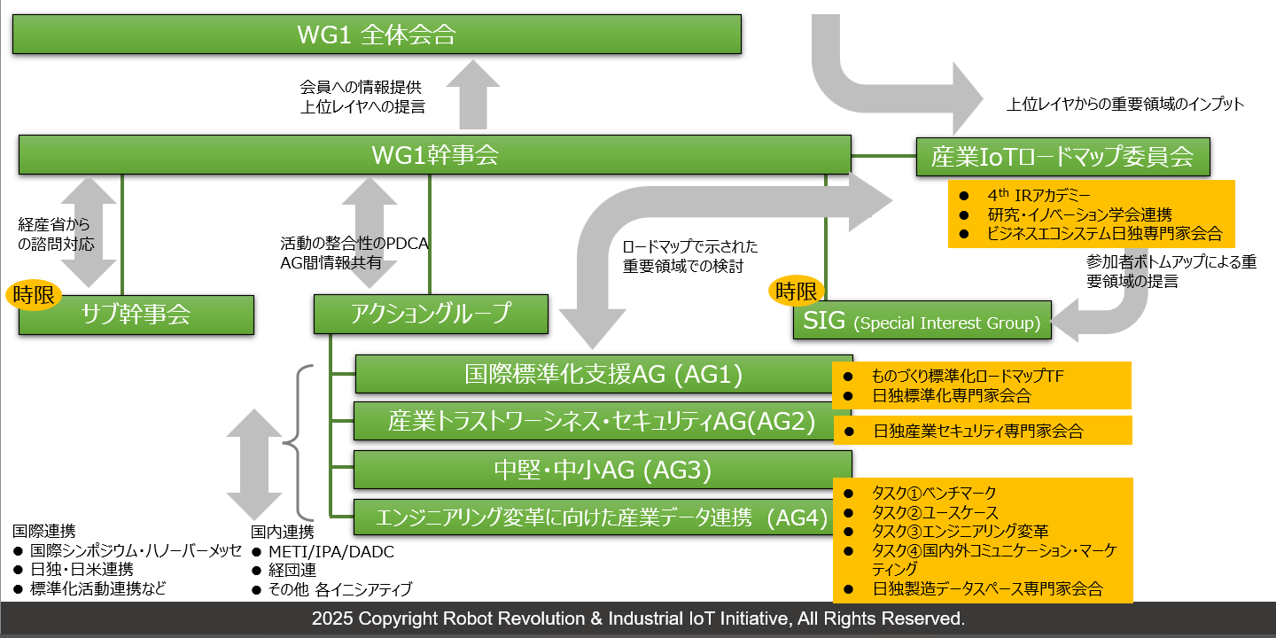 WG1 全体会合

会員への情報提供
上位レイヤへの提言

上位レイヤからの重要領域のインプット

WG1幹事会

産業IoTロードマップ委員会

● $4^{th}$ IRアカデミー
● 研究・イノベーション学会連携
● ビジネスエコシステム日独専門家会合

経産省からの諮問対応

活動の整合性のPDCA
AG間情報共有

ロードマップで示された重要領域での検討

参加者ボトムアップによる重要領域の提言

時限
サブ幹事会

アクショングループ

時限
SIG (Special Interest Group)

国際標準化支援AG (AG1)

● ものづくり標準化ロードマップTF
● 日独標準化専門家会合

産業トラストワーシネス・セキュリティAG(AG2)

● 日独産業セキュリティ専門家会合

中堅・中小AG (AG3)

エンジニアリング変革に向けた産業データ連携 (AG4)

● タスク①ベンチマーク
● タスク②ユースケース
● タスク③エンジニアリング変革
● タスク④国内外コミュニケーション・マーケティング
● 日独製造データスペース専門家会合

国際連携
● 国際シンポジウム・ハノーバーメッセ
● 日独・日米連携
● 標準化活動連携など

国内連携
● METI/IPA/DADC
● 経団連
● その他 各イニシアティブ

2025 Copyright Robot Revolution & Industrial IoT Initiative, All Rights Reserved.